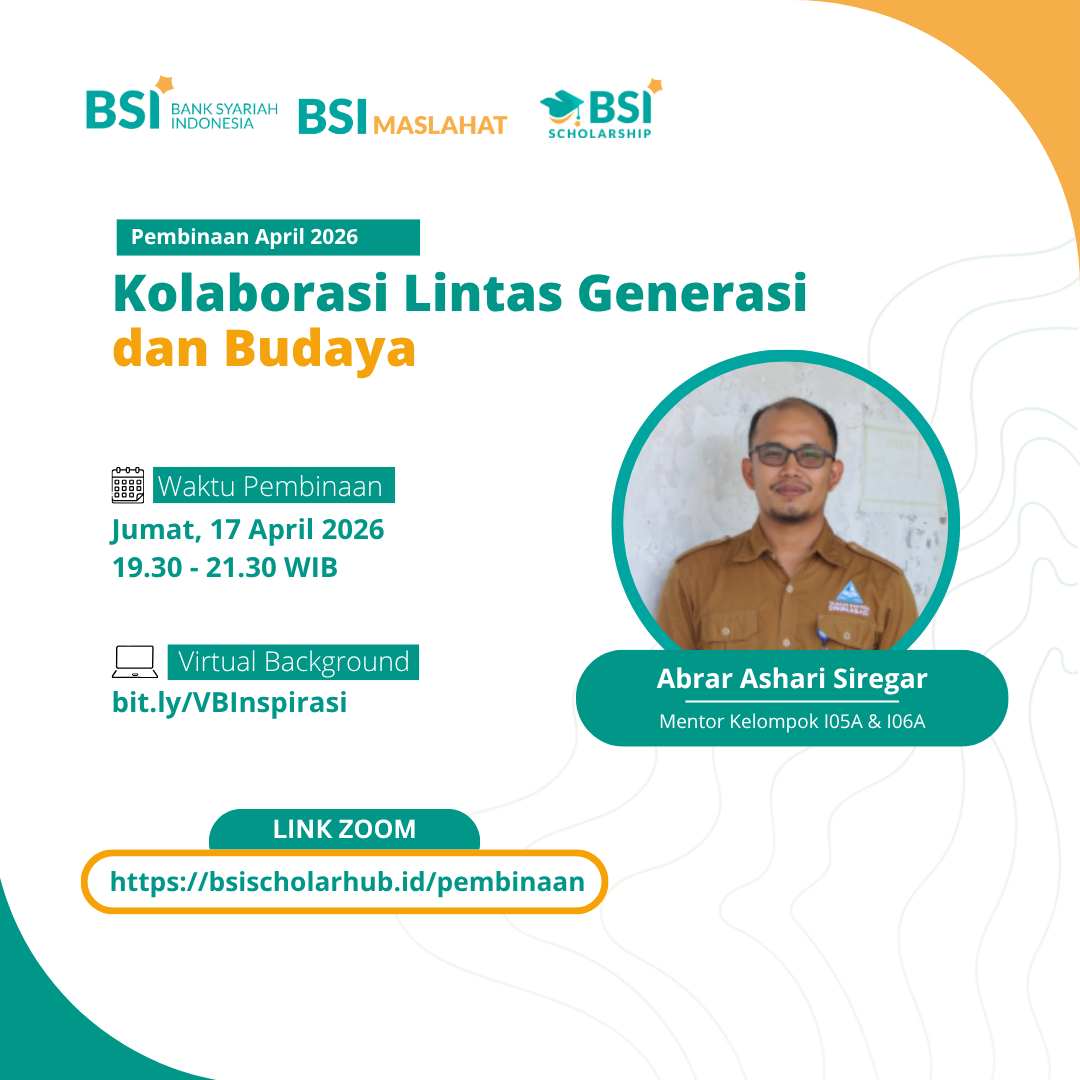 BSI BANK SYARIAH INDONESIA BSI MASLAHAT BSI SCHOLARSHIP

Pembinaan April 2026

Kolaborasi Lintas Generasi dan Budaya

Waktu Pembinaan
Jumat, 17 April 2026
19.30 - 21.30 WIB

Virtual Background
bit.ly/VBInspirasi

Abrar Ashari Siregar
Mentor Kelompok I05A & I06A

LINK ZOOM
https://bsischolarhub.id/pembinaan